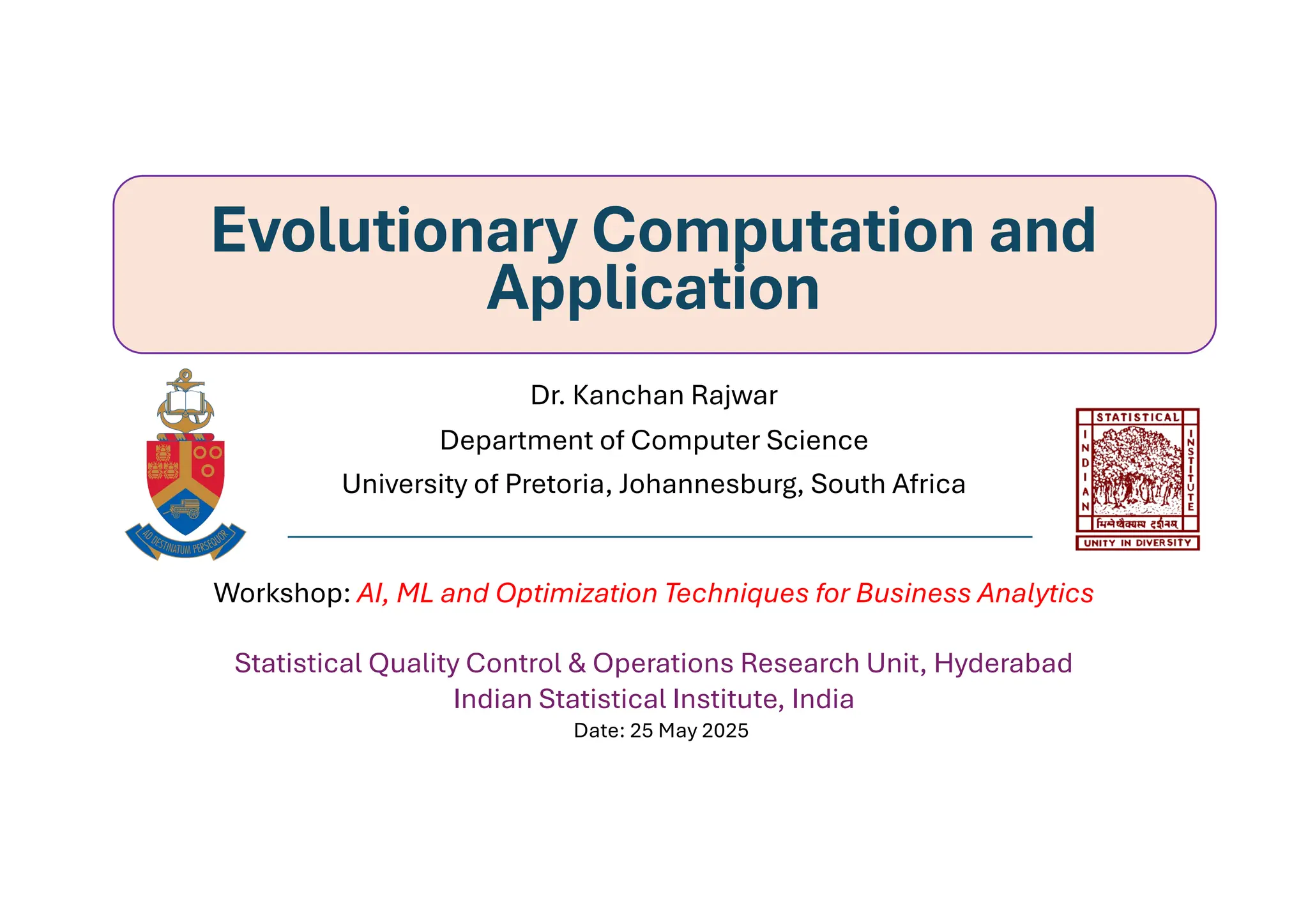 Evolutionary Computation and Application

AD DESTINATUM PERSEQUOR

Dr. Kanchan Rajwar
Department of Computer Science
University of Pretoria, Johannesburg, South Africa

STATISTICAL
INDIAN
INSTITUTE
भिन्नेष्वैक्यस्य दर्शनम्
UNITY IN DIVERSITY

Workshop: AI, ML and Optimization Techniques for Business Analytics

Statistical Quality Control & Operations Research Unit, Hyderabad
Indian Statistical Institute, India
Date: 25 May 2025